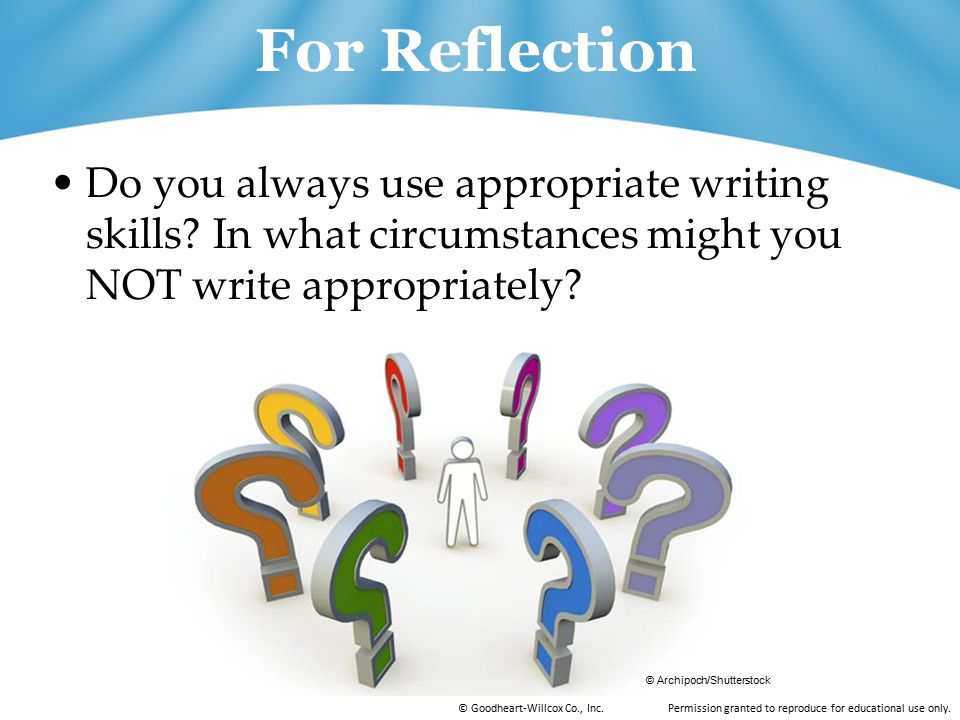 For Reflection

• Do you always use appropriate writing skills? In what circumstances might you NOT write appropriately?

© Archipoch/Shutterstock

© Goodheart-Willcox Co., Inc.

Permission granted to reproduce for educational use only.